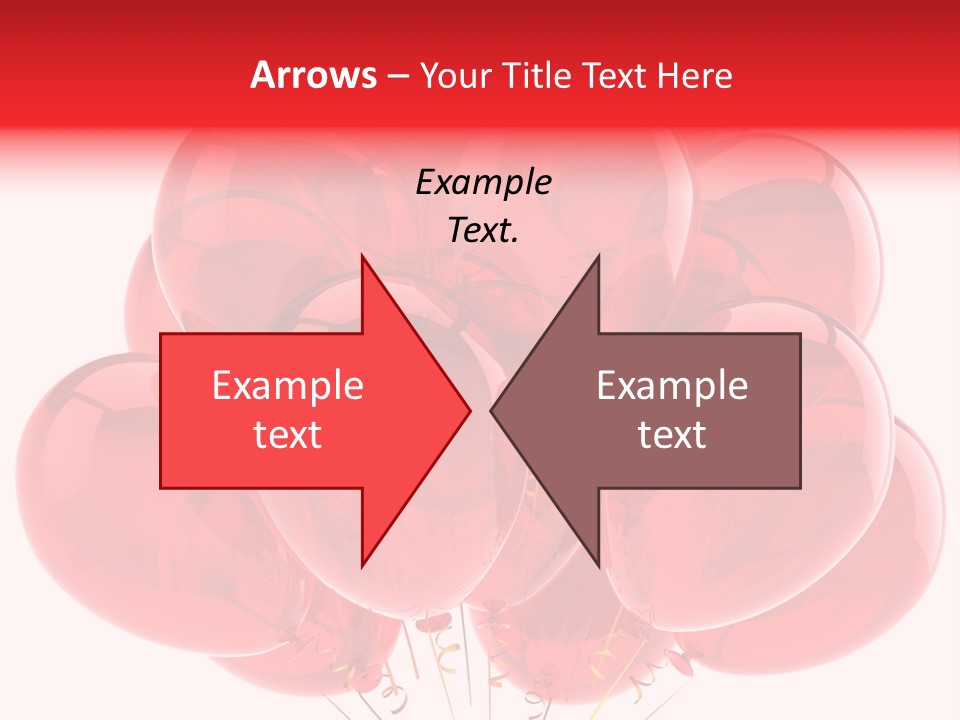 Arrows – Your Title Text Here

Example Text.

Example text

Example text